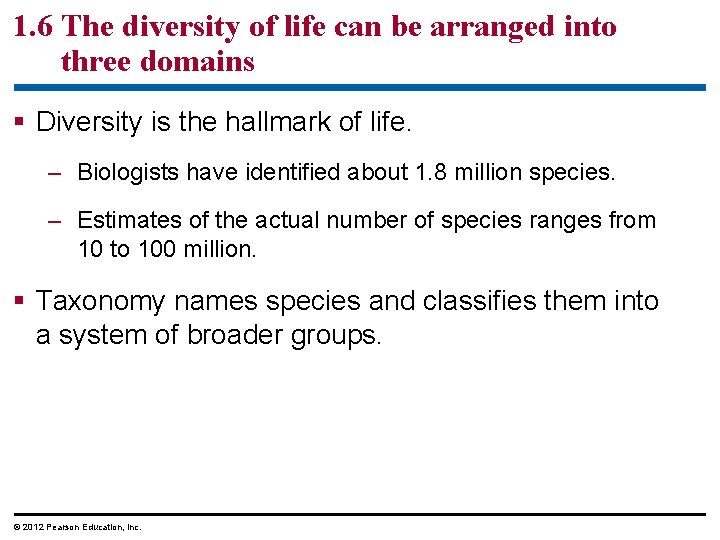 1.6 The diversity of life can be arranged into three domains

▪ Diversity is the hallmark of life.

– Biologists have identified about 1.8 million species.

– Estimates of the actual number of species ranges from 10 to 100 million.

▪ Taxonomy names species and classifies them into a system of broader groups.

© 2012 Pearson Education, Inc.